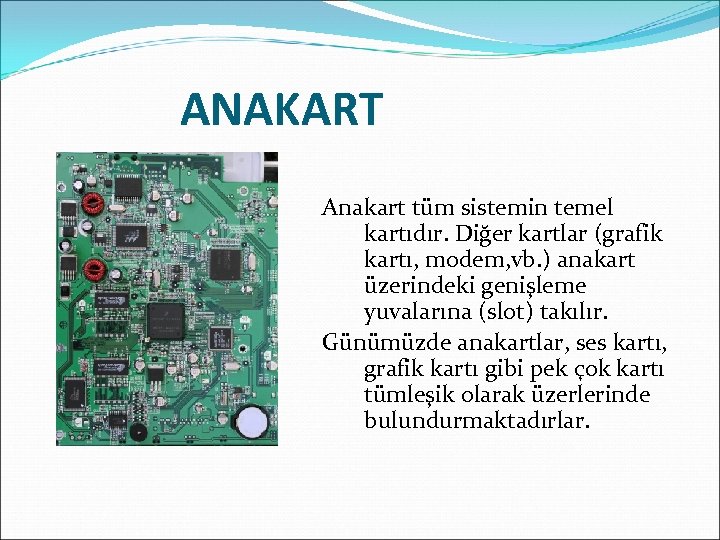 ANAKART

Anakart tüm sistemin temel kartıdır. Diğer kartlar (grafik kartı, modem,vb.) anakart üzerindeki genişleme yuvalarına (slot) takılır.

Günümüzde anakartlar, ses kartı, grafik kartı gibi pek çok kartı tümleşik olarak üzerlerinde bulundurmaktadırlar.